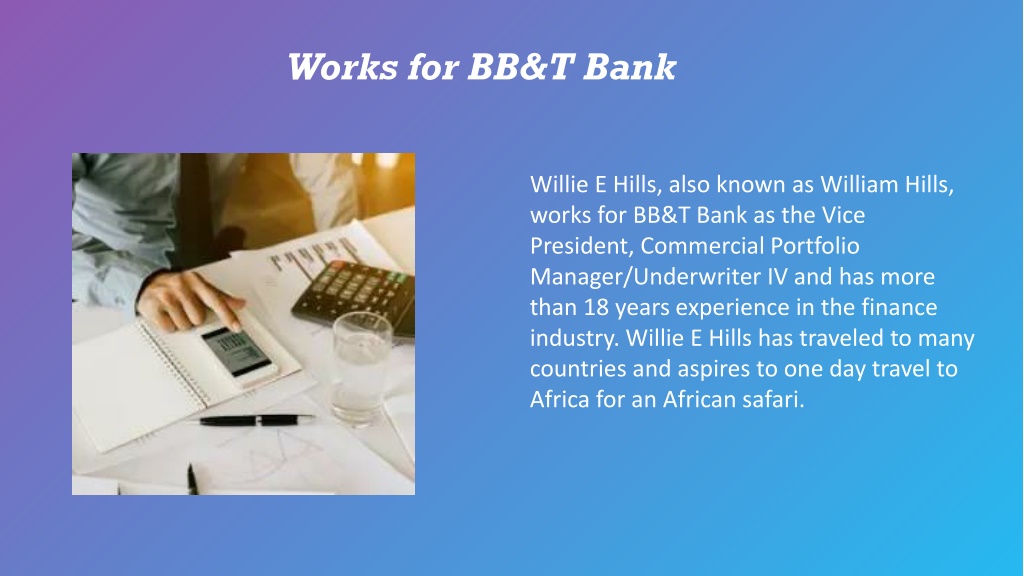 Works for BB&T Bank

Willie E Hills, also known as William Hills, works for BB&T Bank as the Vice President, Commercial Portfolio Manager/Underwriter IV and has more than 18 years experience in the finance industry. Willie E Hills has traveled to many countries and aspires to one day travel to Africa for an African safari.